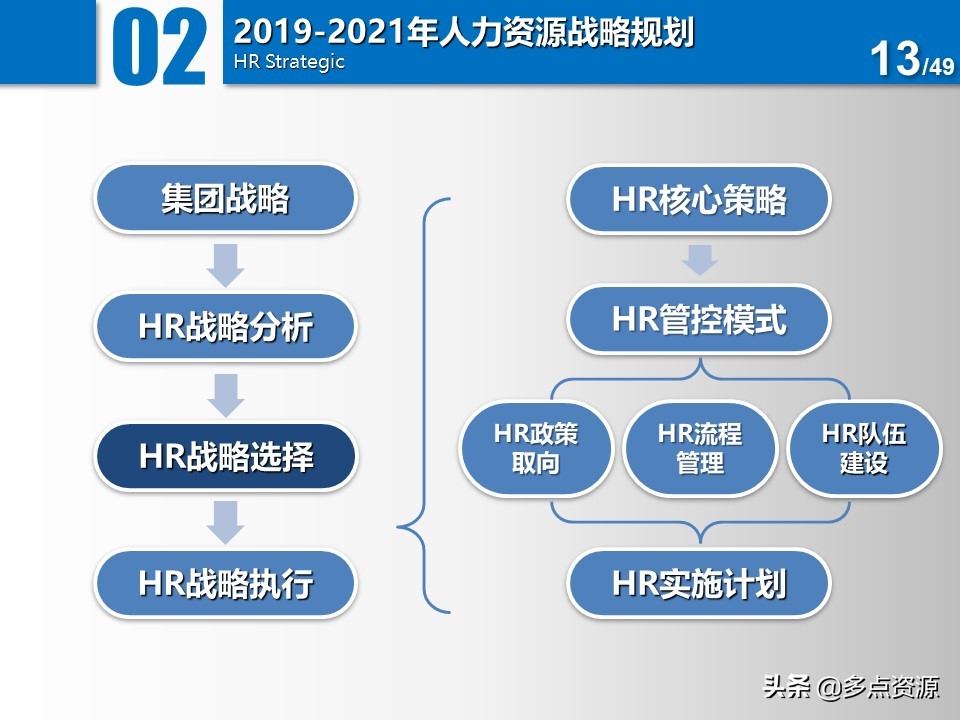 02

2019-2021年人力资源战略规划
HR Strategic

13/49

集团战略

HR战略分析

HR战略选择

HR战略执行

HR核心策略

HR管控模式

HR政策取向

HR流程管理

HR队伍建设

HR实施计划

头条 @多点资源